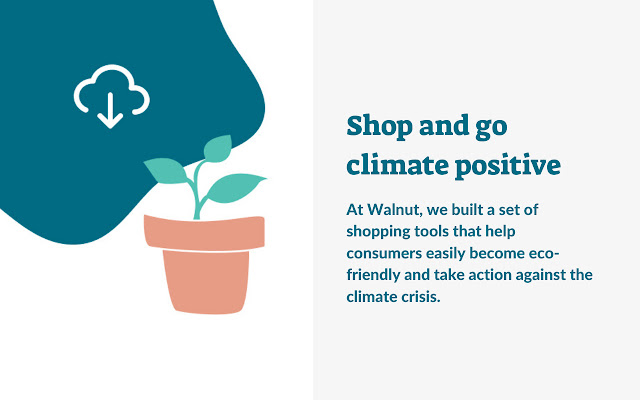 Shop and go climate positive

At Walnut, we built a set of shopping tools that help consumers easily become eco-friendly and take action against the climate crisis.